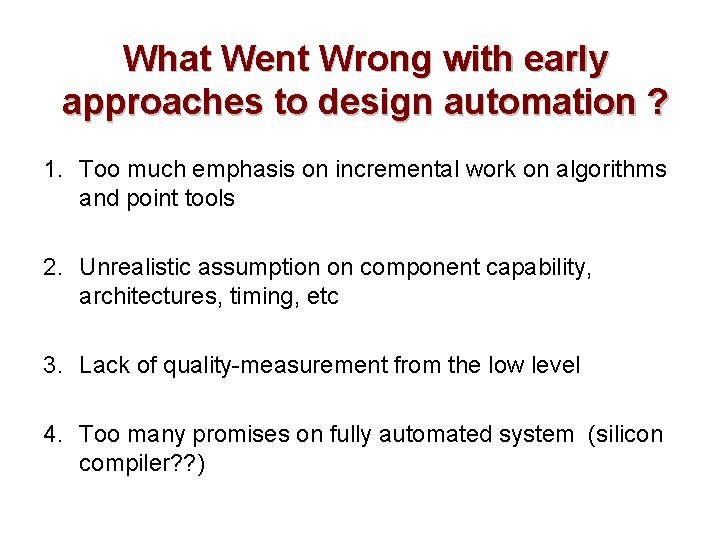 What Went Wrong with early approaches to design automation ?

1. Too much emphasis on incremental work on algorithms and point tools

2. Unrealistic assumption on component capability, architectures, timing, etc

3. Lack of quality-measurement from the low level

4. Too many promises on fully automated system (silicon compiler??)